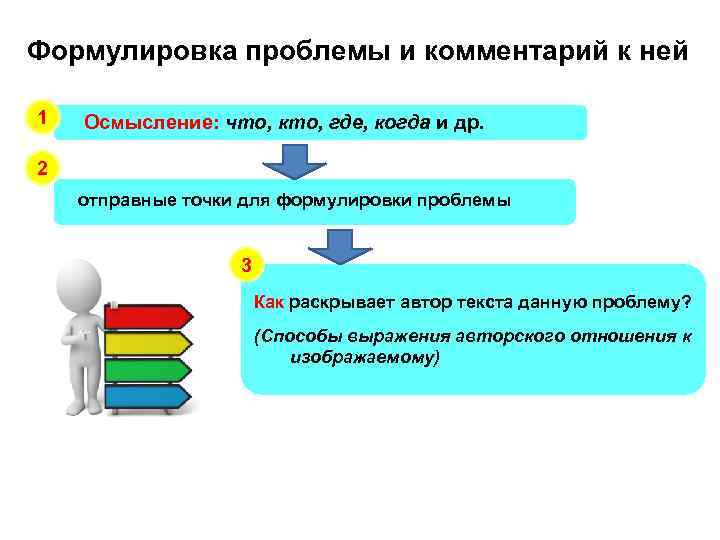 Формулировка проблемы и комментарий к ней

1

Осмысление: что, кто, где, когда и др.

2

отправные точки для формулировки проблемы

3

Как раскрывает автор текста данную проблему?

(Способы выражения авторского отношения к изображаемому)